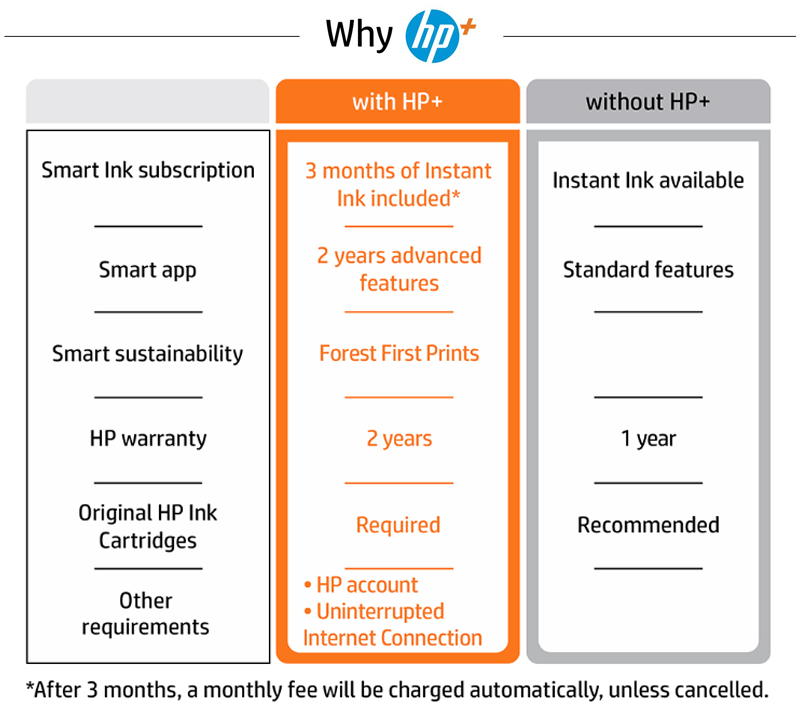 Why hp+

| | with HP+ | without HP+ |
|---|---|---|
| Smart Ink subscription | 3 months of Instant Ink included* | Instant Ink available |
| Smart app | 2 years advanced features | Standard features |
| Smart sustainability | Forest First Prints | |
| HP warranty | 2 years | 1 year |
| Original HP Ink Cartridges | Required | Recommended |
| Other requirements | • HP account • Uninterrupted Internet Connection | |

*After 3 months, a monthly fee will be charged automatically, unless cancelled.